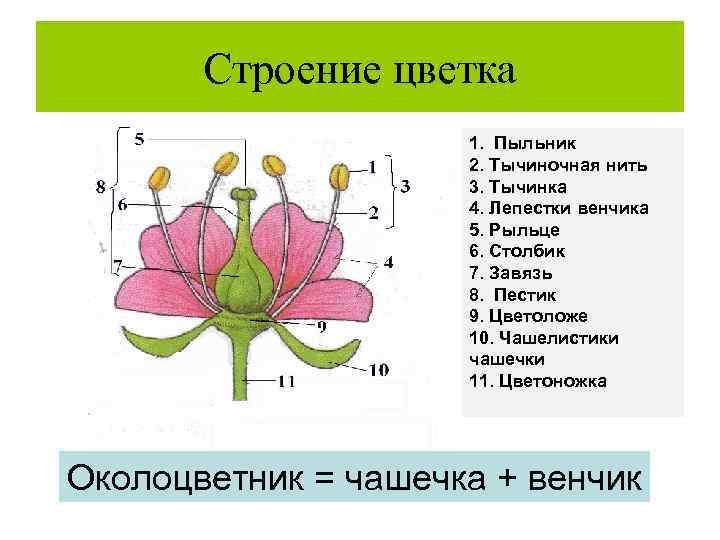 Строение цветка

5
8
6
7
1
3
2
4
9
10
11

1. Пыльник
2. Тычиночная нить
3. Тычинка
4. Лепестки венчика
5. Рыльце
6. Столбик
7. Завязь
8. Пестик
9. Цветоложе
10. Чашелистики чашечки
11. Цветоножка

Околоцветник = чашечка + венчик